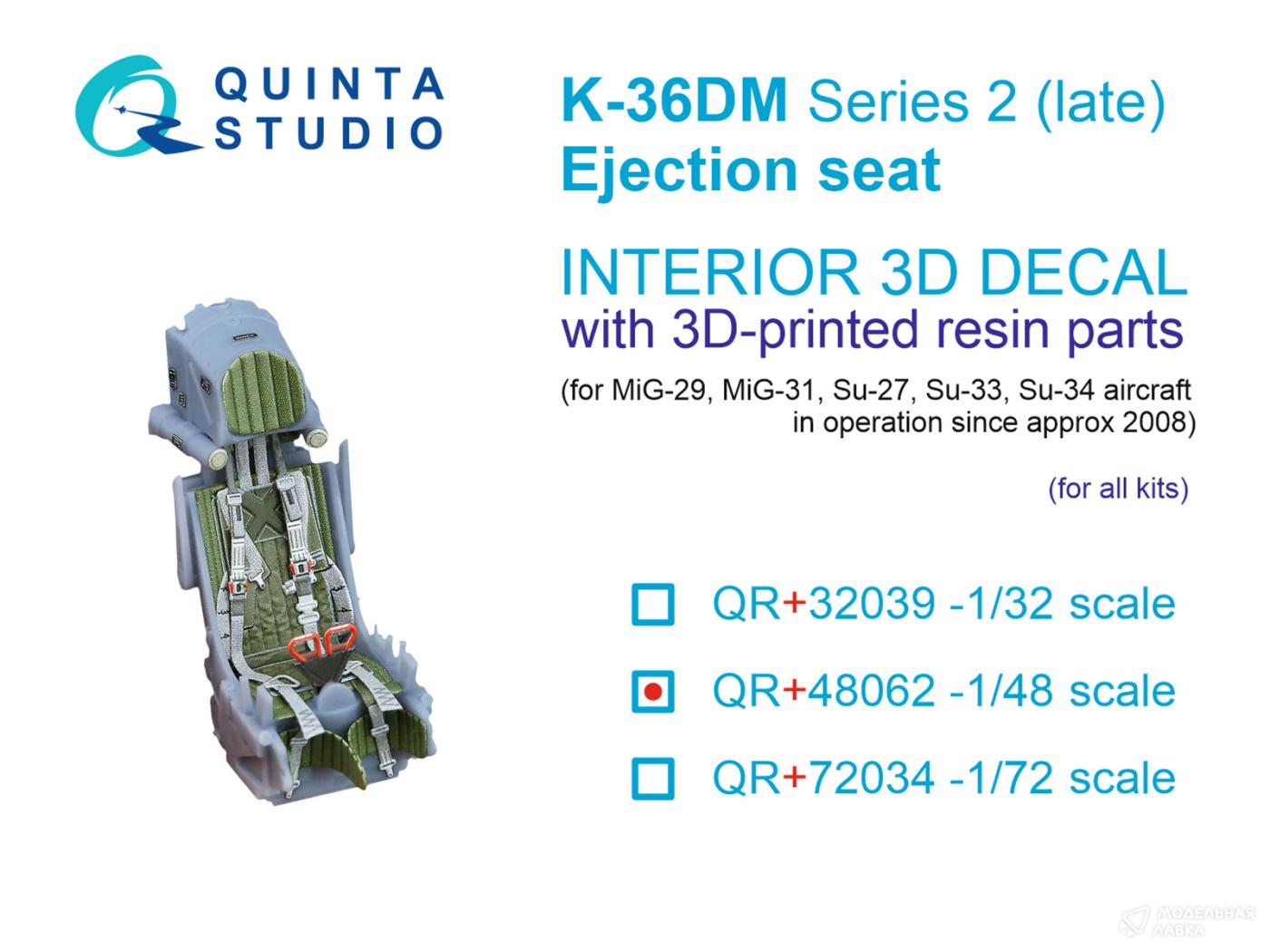 QUINTA STUDIO

K-36DM Series 2 (late) Ejection seat

INTERIOR 3D DECAL with 3D-printed resin parts

(for MiG-29, MiG-31, Su-27, Su-33, Su-34 aircraft in operation since approx 2008)

(for all kits)

QR+32039 -1/32 scale

QR+48062 -1/48 scale

QR+72034 -1/72 scale

МОДЕЛЬНАЯ ЛАВКА